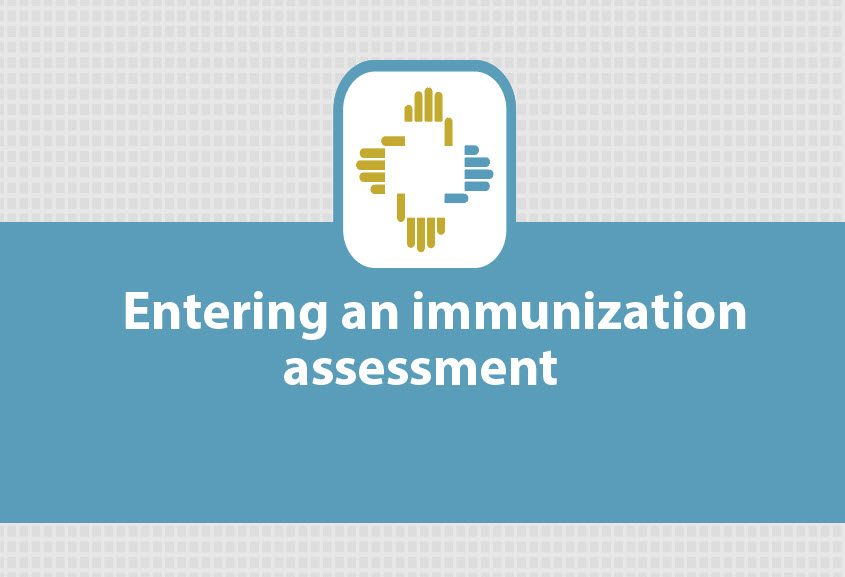 Entering an immunization assessment